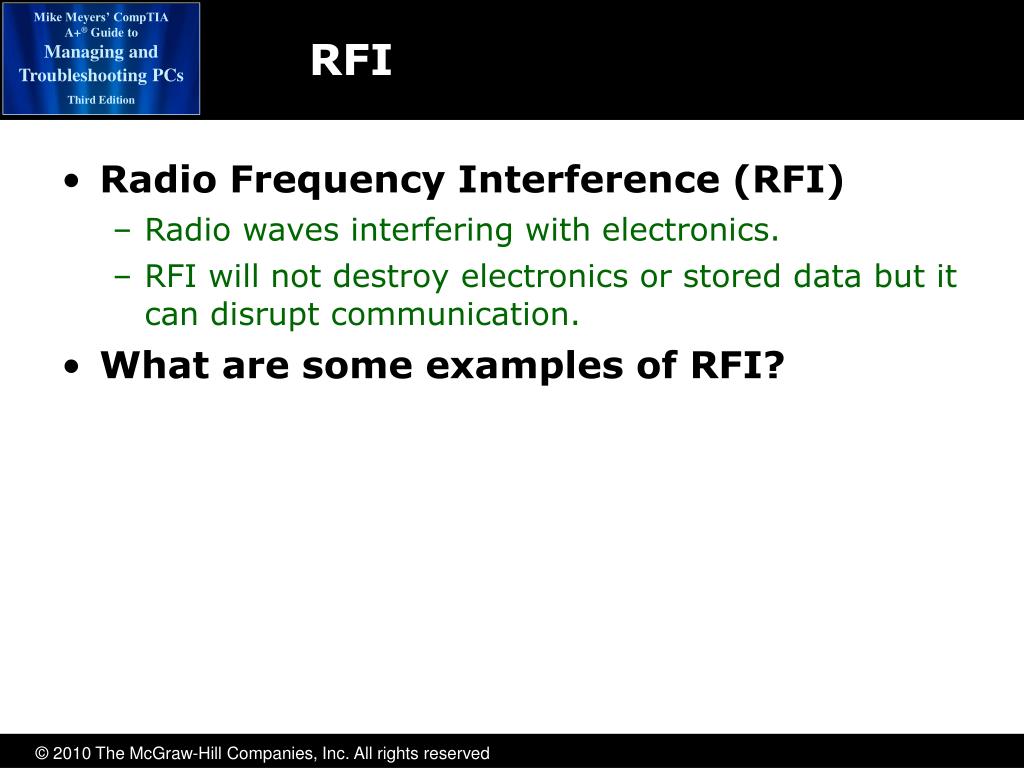 Mike Meyers' CompTIA A+® Guide to Managing and Troubleshooting PCs Third Edition

RFI

• Radio Frequency Interference (RFI)
– Radio waves interfering with electronics.
– RFI will not destroy electronics or stored data but it can disrupt communication.
• What are some examples of RFI?

© 2010 The McGraw-Hill Companies, Inc. All rights reserved